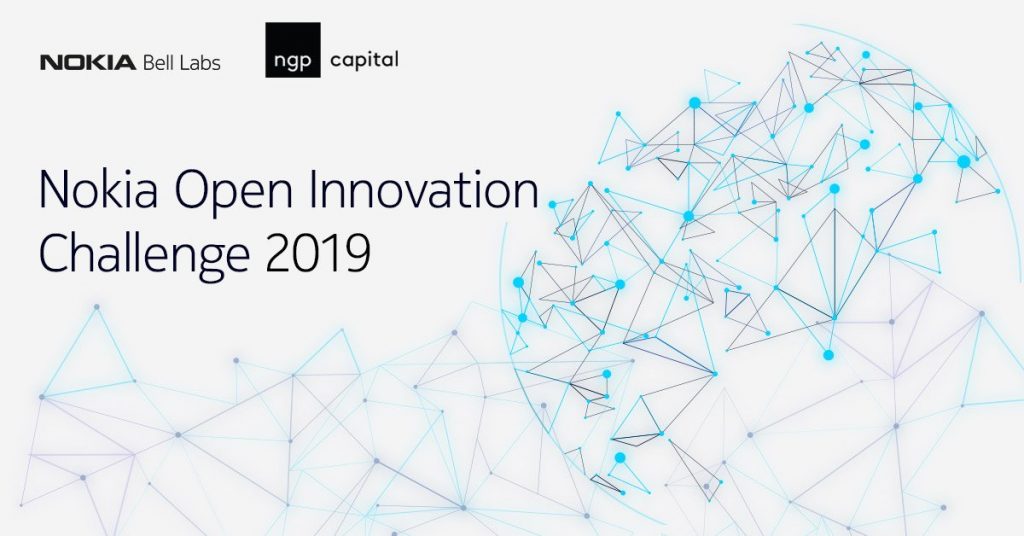 NOKIA Bell Labs

ngp capital

Nokia Open Innovation Challenge 2019